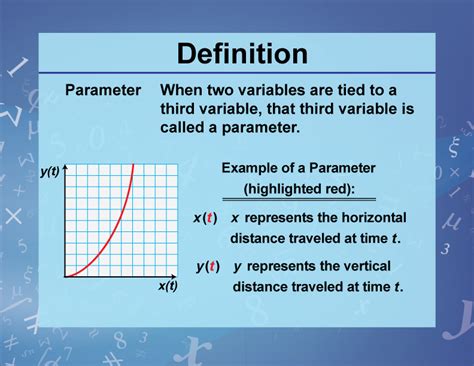 Definition

Parameter When two variables are tied to a third variable, that third variable is called a parameter.

$y(t)$

$x(t)$

Example of a Parameter (highlighted red):

$x(t)$ $x$ represents the horizontal distance traveled at time $t$.

$y(t)$ $y$ represents the vertical distance traveled at time $t$.